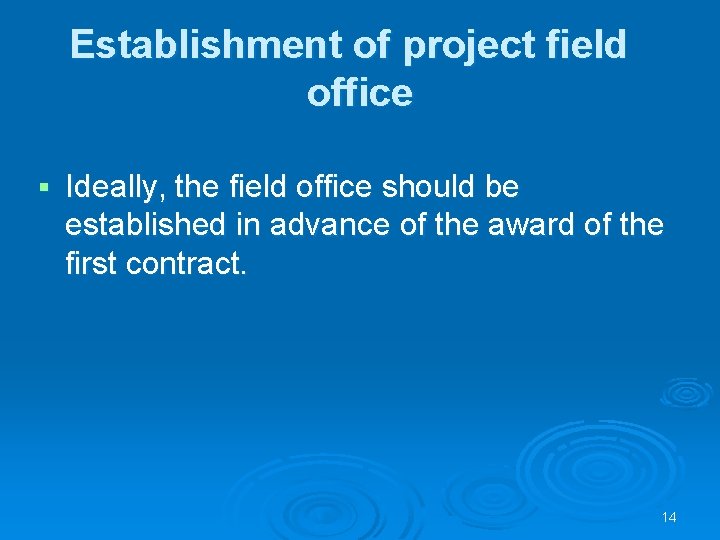 Establishment of project field office

▪ Ideally, the field office should be established in advance of the award of the first contract.

14